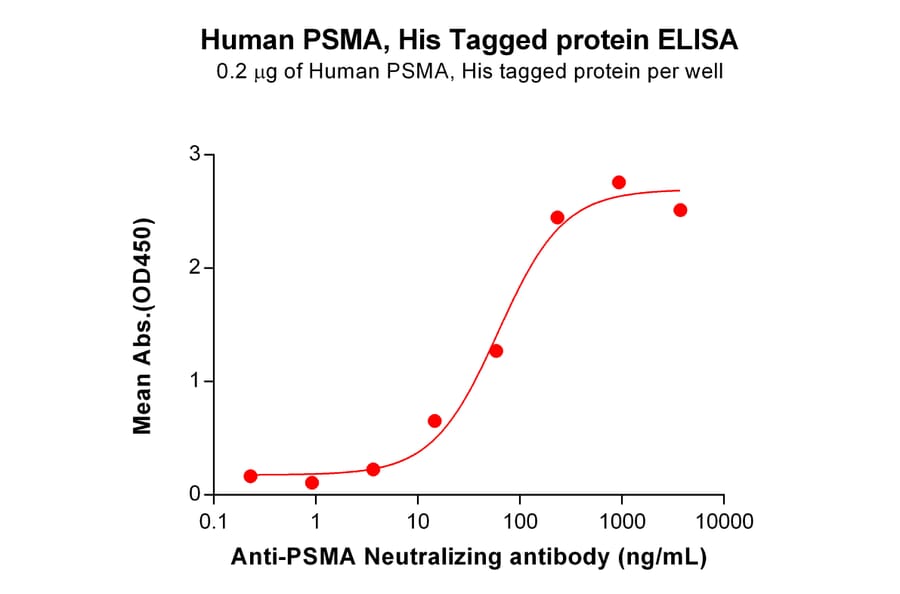 Human PSMA, His Tagged protein ELISA
0.2 μg of Human PSMA, His tagged protein per well

Mean Abs.(OD450)

3
2
1
0

0.1
1
10
100
1000
10000

Anti-PSMA Neutralizing antibody (ng/mL)